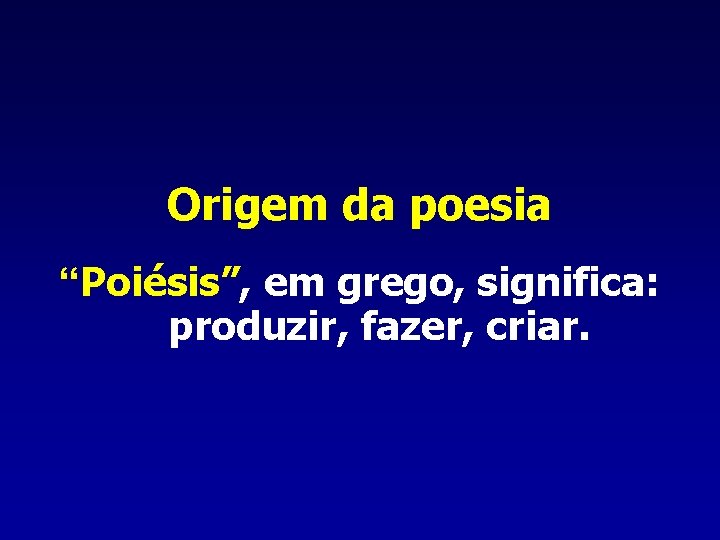 Origem da poesia

“Poiésis”, em grego, significa: produzir, fazer, criar.